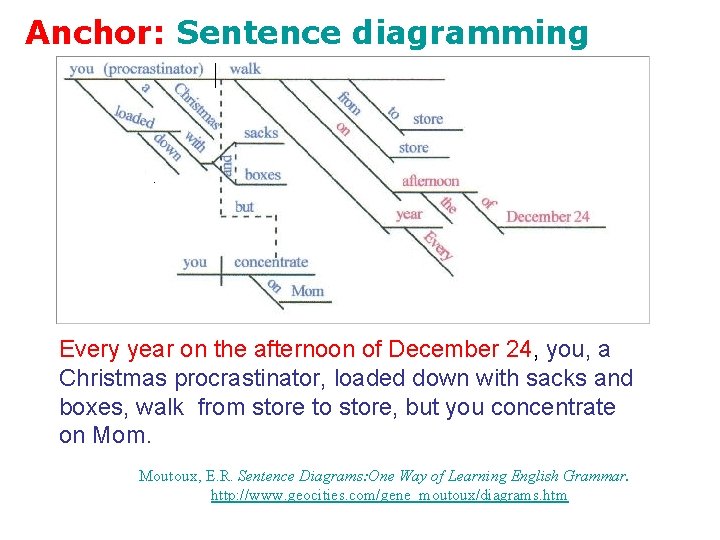 Anchor: Sentence diagramming

you (procrastinator) walk
a
Christmas
loaded
down
with
sacks
and
boxes
but
from
to
store
on
store
afternoon
the
of
December 24
year
Every
you concentrate
on
Mom

Every year on the afternoon of December 24, you, a Christmas procrastinator, loaded down with sacks and boxes, walk from store to store, but you concentrate on Mom.

Moutoux, E.R. Sentence Diagrams:One Way of Learning English Grammar. http://www.geocities.com/gene_moutoux/diagrams.htm